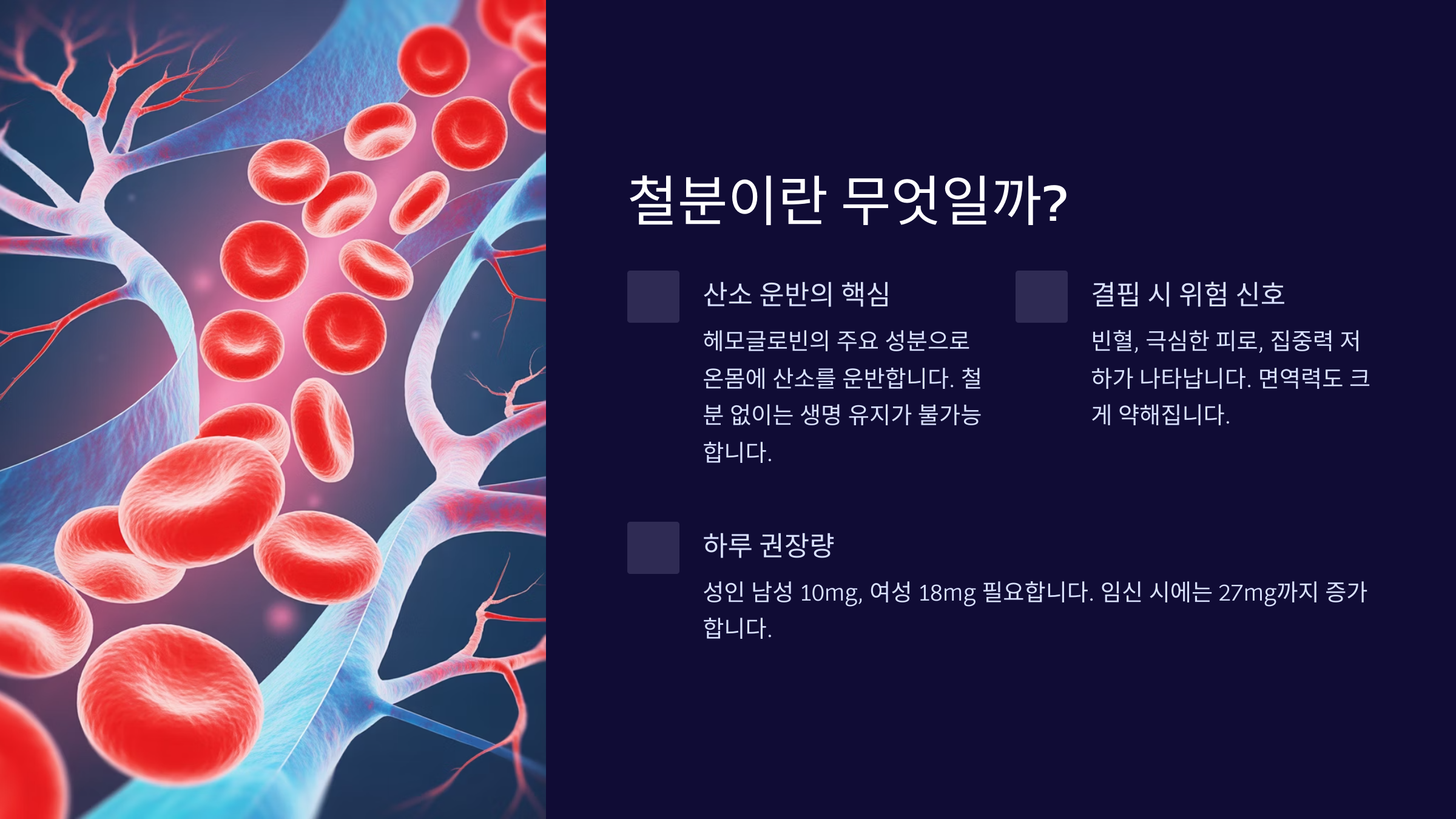 철분이란 무엇일까?

산소 운반의 핵심

헤모글로빈의 주요 성분으로 온몸에 산소를 운반합니다. 철분 없이는 생명 유지가 불가능합니다.

결핍 시 위험 신호

빈혈, 극심한 피로, 집중력 저하가 나타납니다. 면역력도 크게 약해집니다.

하루 권장량

성인 남성 10mg, 여성 18mg 필요합니다. 임신 시에는 27mg까지 증가합니다.